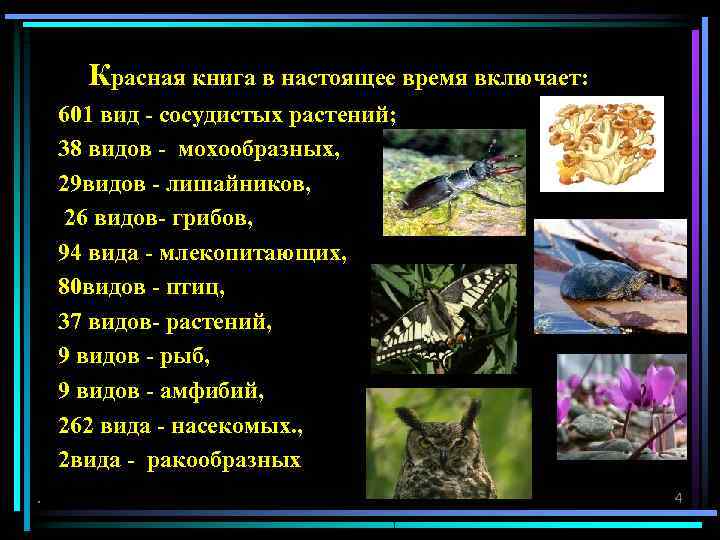 Красная книга в настоящее время включает:

601 вид - сосудистых растений;
38 видов - мохообразных,
29видов - лишайников,
26 видов- грибов,
94 вида - млекопитающих,
80видов - птиц,
37 видов- растений,
9 видов - рыб,
9 видов - амфибий,
262 вида - насекомых.,
2вида - ракообразных

4